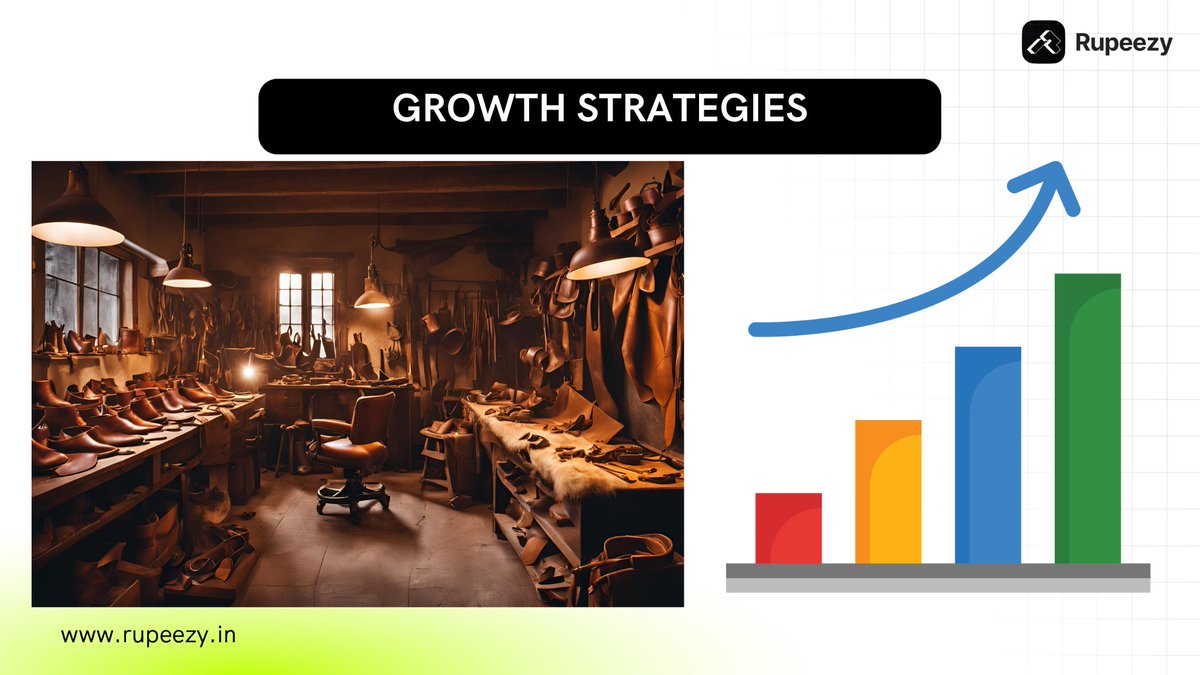 Rupeezy

GROWTH STRATEGIES

www.rupeezy.in